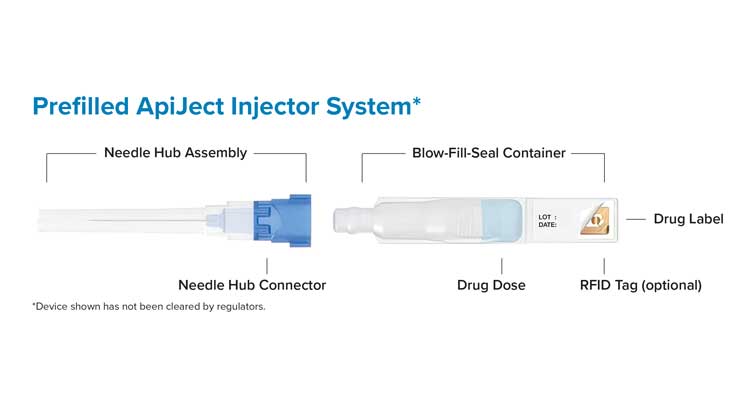 Prefilled ApiJect Injector System*

Needle Hub Assembly

Blow-Fill-Seal Container

LOT :
DATE:

Drug Label

Needle Hub Connector

Drug Dose

RFID Tag (optional)

*Device shown has not been cleared by regulators.